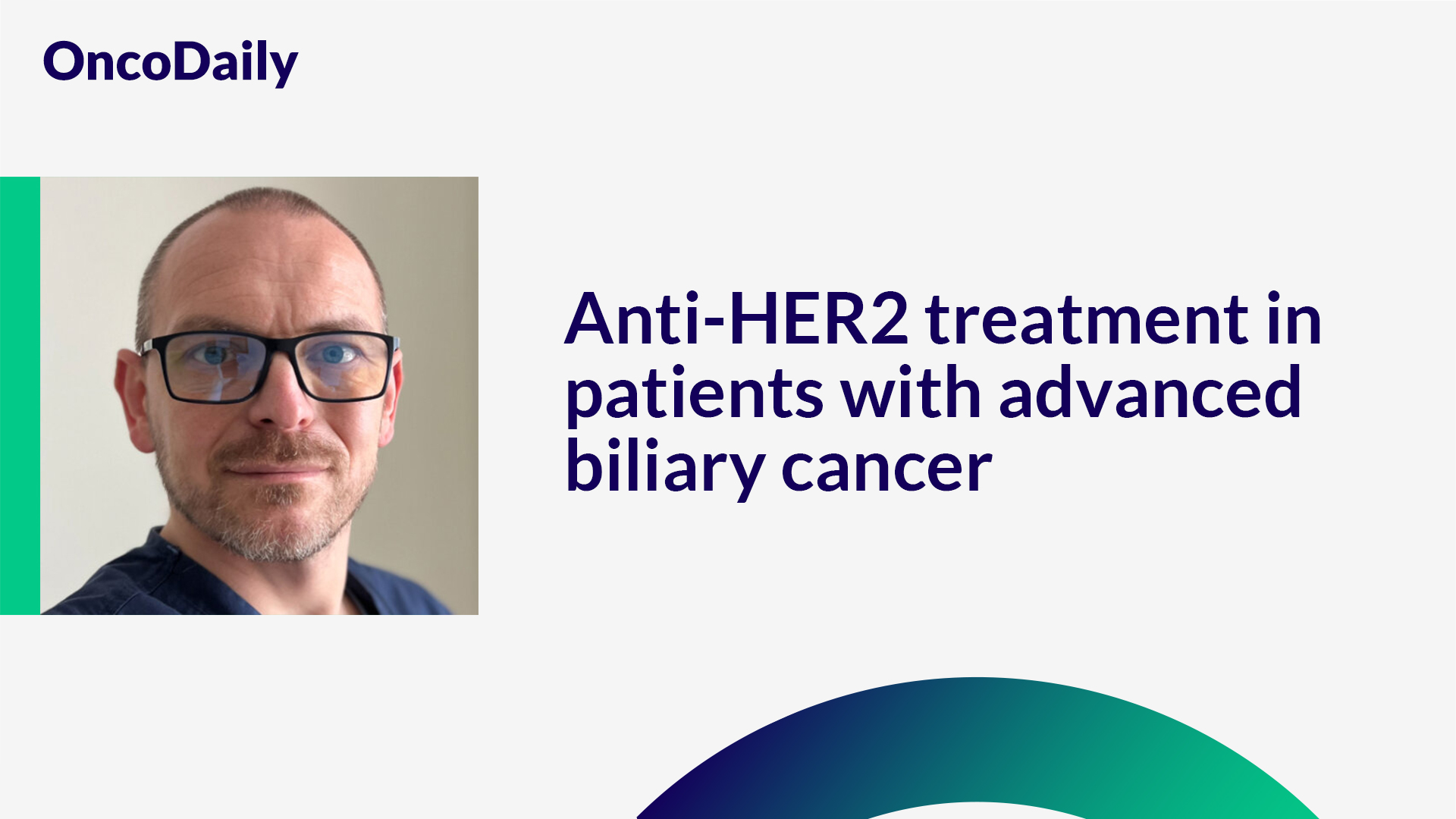 OncoDaily

Anti-HER2 treatment in patients with advanced biliary cancer